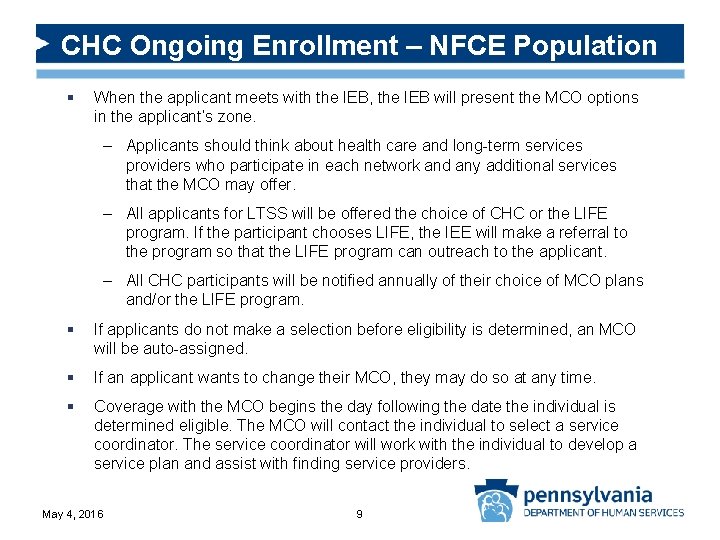 CHC Ongoing Enrollment – NFCE Population

▪ When the applicant meets with the IEB, the IEB will present the MCO options in the applicant's zone.

– Applicants should think about health care and long-term services providers who participate in each network and any additional services that the MCO may offer.

– All applicants for LTSS will be offered the choice of CHC or the LIFE program. If the participant chooses LIFE, the IEE will make a referral to the program so that the LIFE program can outreach to the applicant.

– All CHC participants will be notified annually of their choice of MCO plans and/or the LIFE program.

▪ If applicants do not make a selection before eligibility is determined, an MCO will be auto-assigned.

▪ If an applicant wants to change their MCO, they may do so at any time.

▪ Coverage with the MCO begins the day following the date the individual is determined eligible. The MCO will contact the individual to select a service coordinator. The service coordinator will work with the individual to develop a service plan and assist with finding service providers.

May 4, 2016

9

pennsylvania
DEPARTMENT OF HUMAN SERVICES